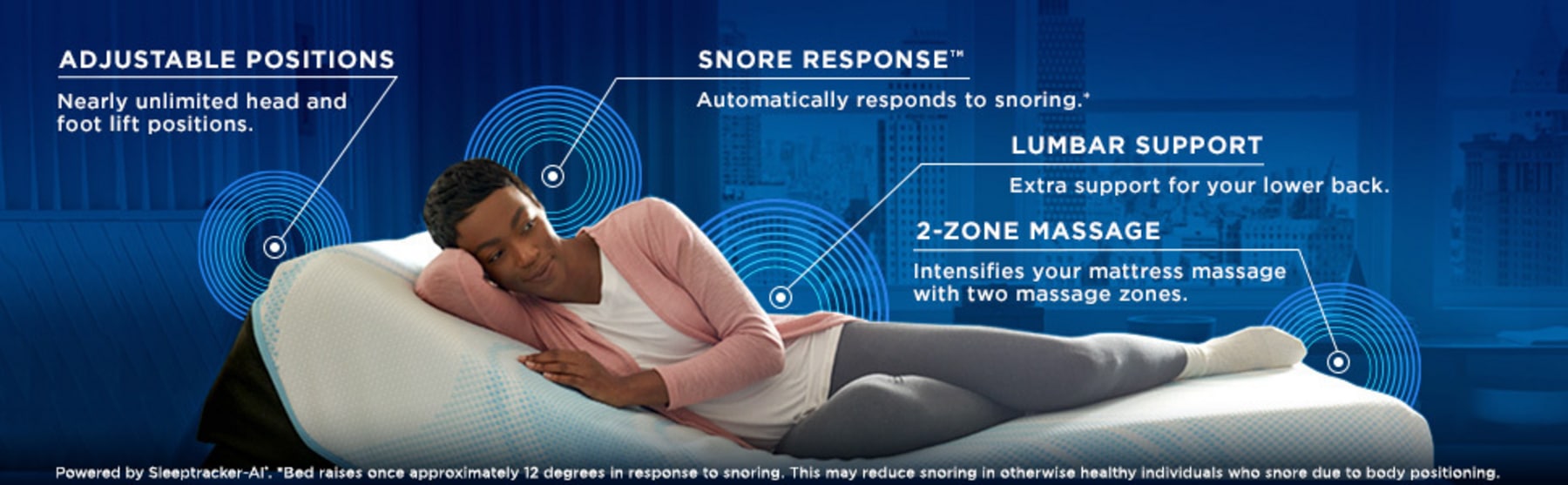 ADJUSTABLE POSITIONS

Nearly unlimited head and foot lift positions.

SNORE RESPONSE™

Automatically responds to snoring.*

LUMBAR SUPPORT

Extra support for your lower back.

2-ZONE MASSAGE

Intensifies your mattress massage with two massage zones.

Powered by Sleeptracker-AI®. *Bed raises once approximately 12 degrees in response to snoring. This may reduce snoring in otherwise healthy individuals who snore due to body positioning.